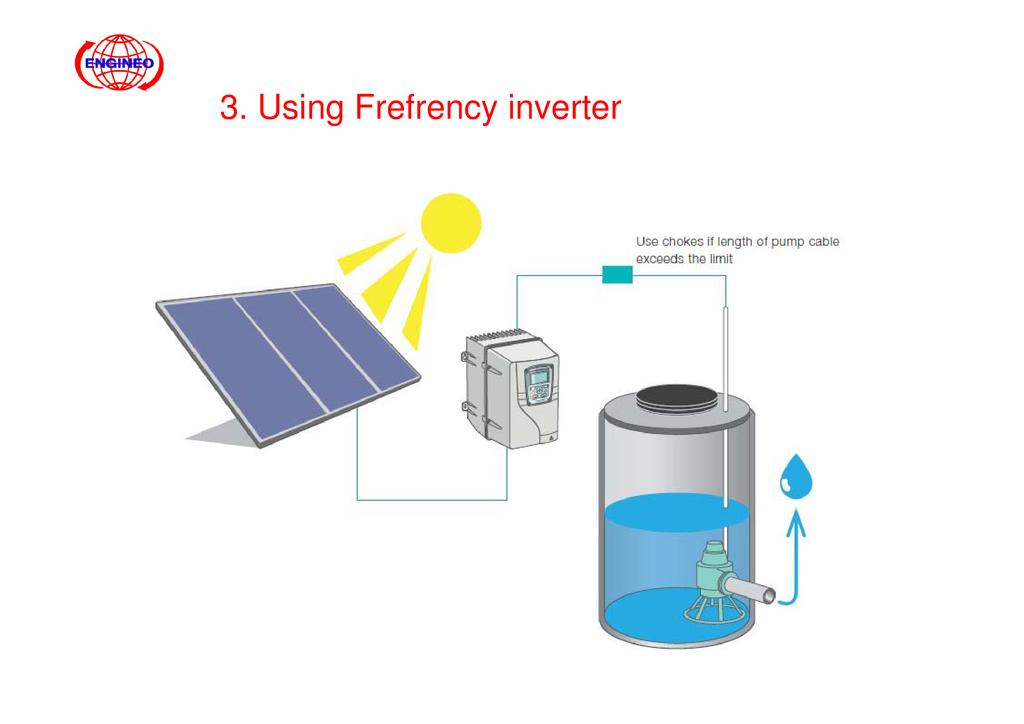 ENGINEO

3. Using Frefrency inverter

Use chokes if length of pump cable exceeds the limit